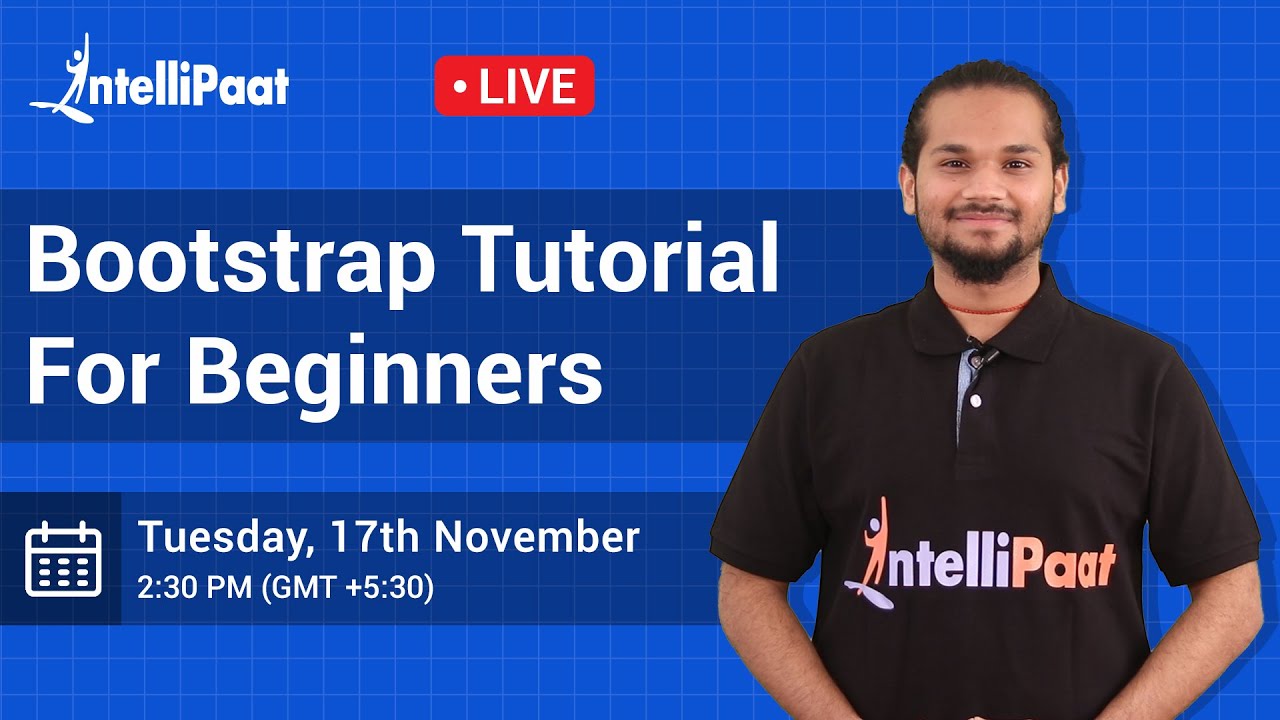 IntelliPaat

• LIVE

Bootstrap Tutorial For Beginners

Tuesday, 17th November
2:30 PM (GMT +5:30)

IntelliPaat